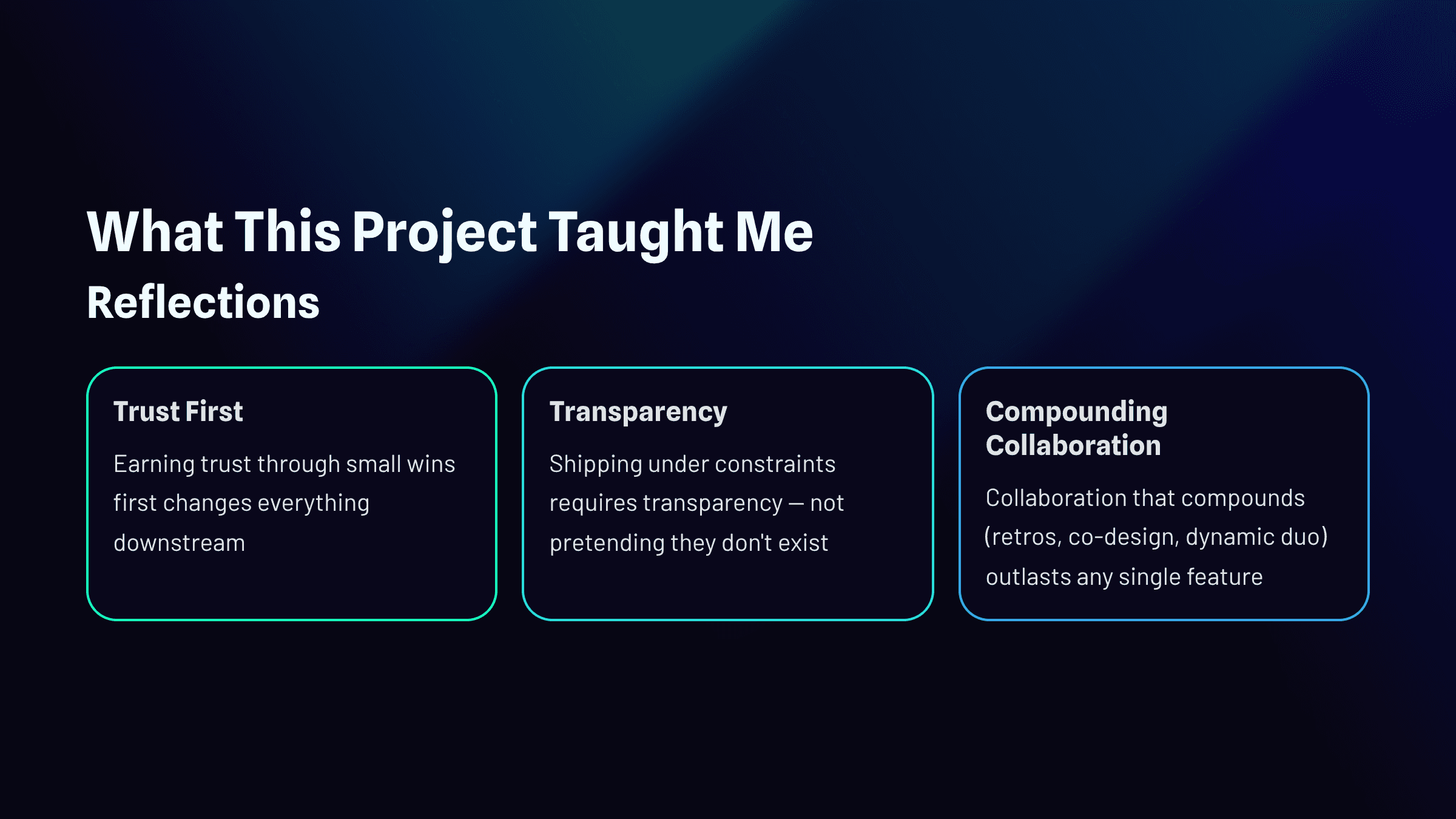 What This Project Taught Me

Reflections

Trust First

Earning trust through small wins first changes everything downstream

Transparency

Shipping under constraints requires transparency — not pretending they don't exist

Compounding Collaboration

Collaboration that compounds (retros, co-design, dynamic duo) outlasts any single feature